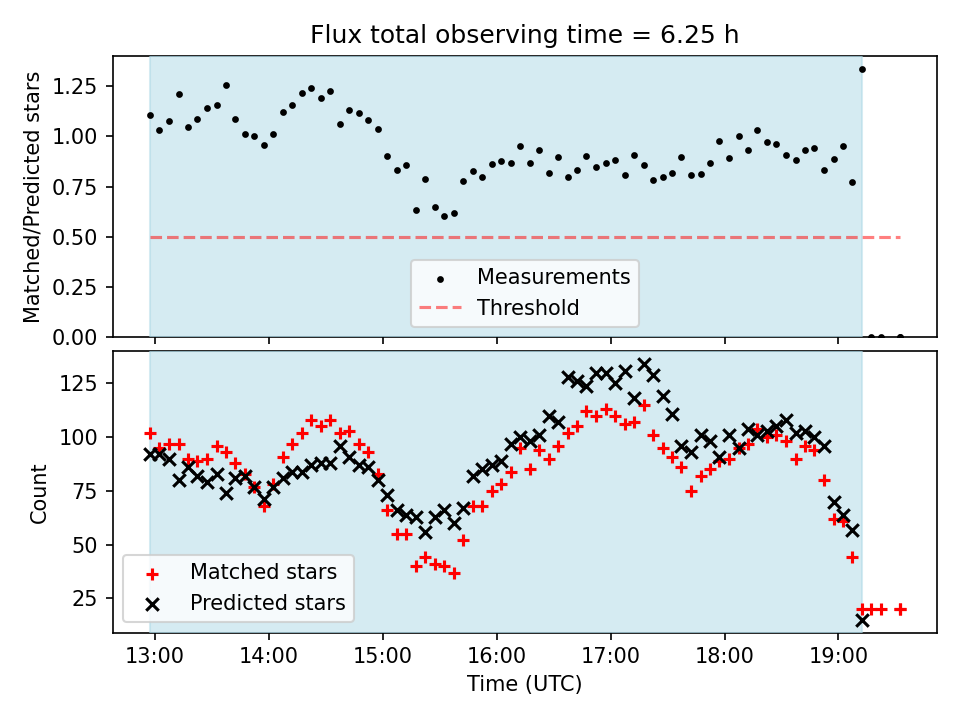 Flux total observing time = 6.25 h

Matched/Predicted stars

1.25
1.00
0.75
0.50
0.25
0.00

Measurements
Threshold

Count

125
100
75
50
25

Matched stars
Predicted stars

13:00
14:00
15:00
16:00
17:00
18:00
19:00

Time (UTC)